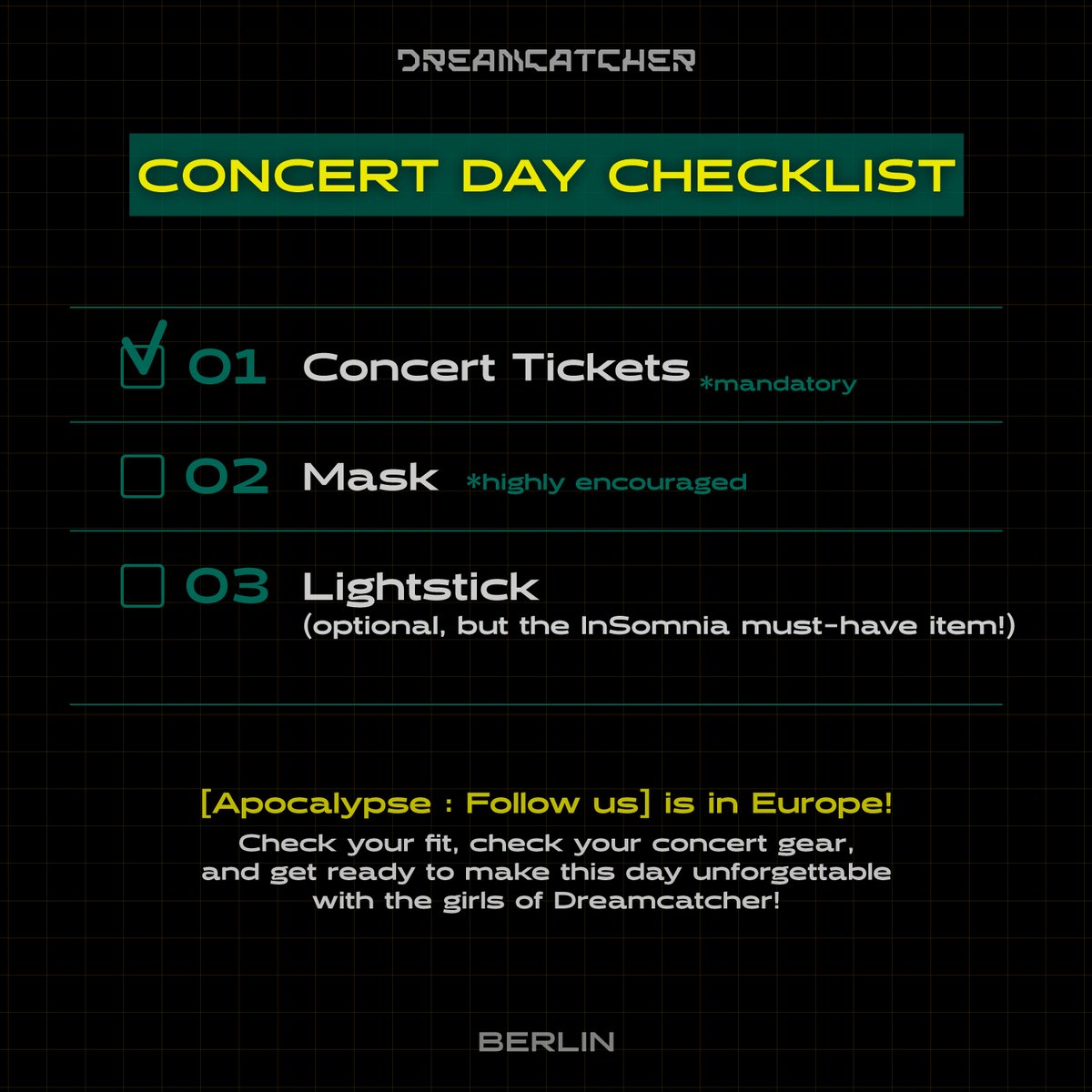 DREAMCATCHER

CONCERT DAY CHECKLIST

01 Concert Tickets *mandatory

02 Mask *highly encouraged

03 Lightstick
(optional, but the InSomnia must-have item!)

[Apocalypse : Follow us] is in Europe!
Check your fit, check your concert gear, and get ready to make this day unforgettable with the girls of Dreamcatcher!

BERLIN